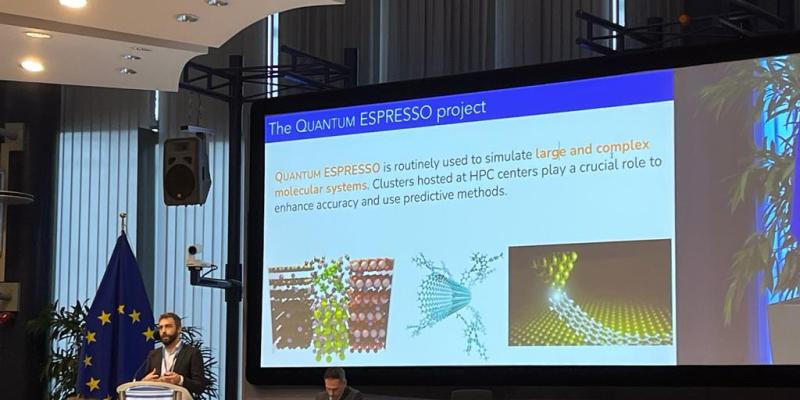 The QUANTUM ESPRESSO project

QUANTUM ESPRESSO is routinely used to simulate large and complex molecular systems. Clusters hosted at HPC centers play a crucial role to enhance accuracy and use predictive methods.